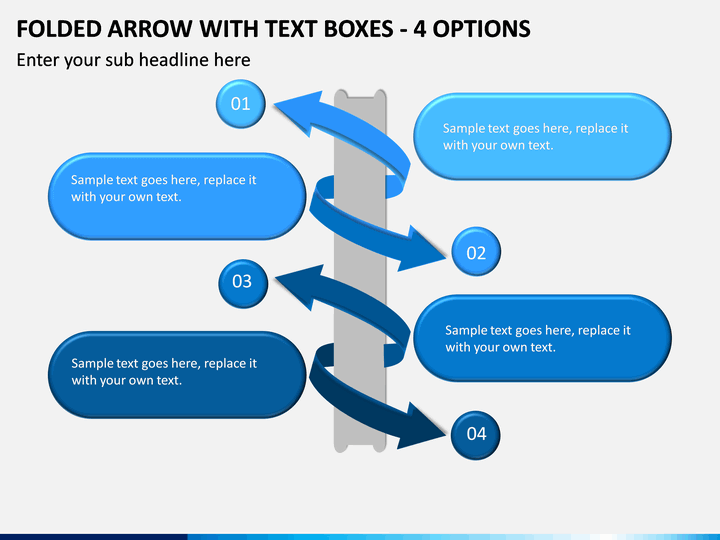 FOLDED ARROW WITH TEXT BOXES - 4 OPTIONS

Enter your sub headline here

01

Sample text goes here, replace it with your own text.

Sample text goes here, replace it with your own text.

02

03

Sample text goes here, replace it with your own text.

Sample text goes here, replace it with your own text.

04